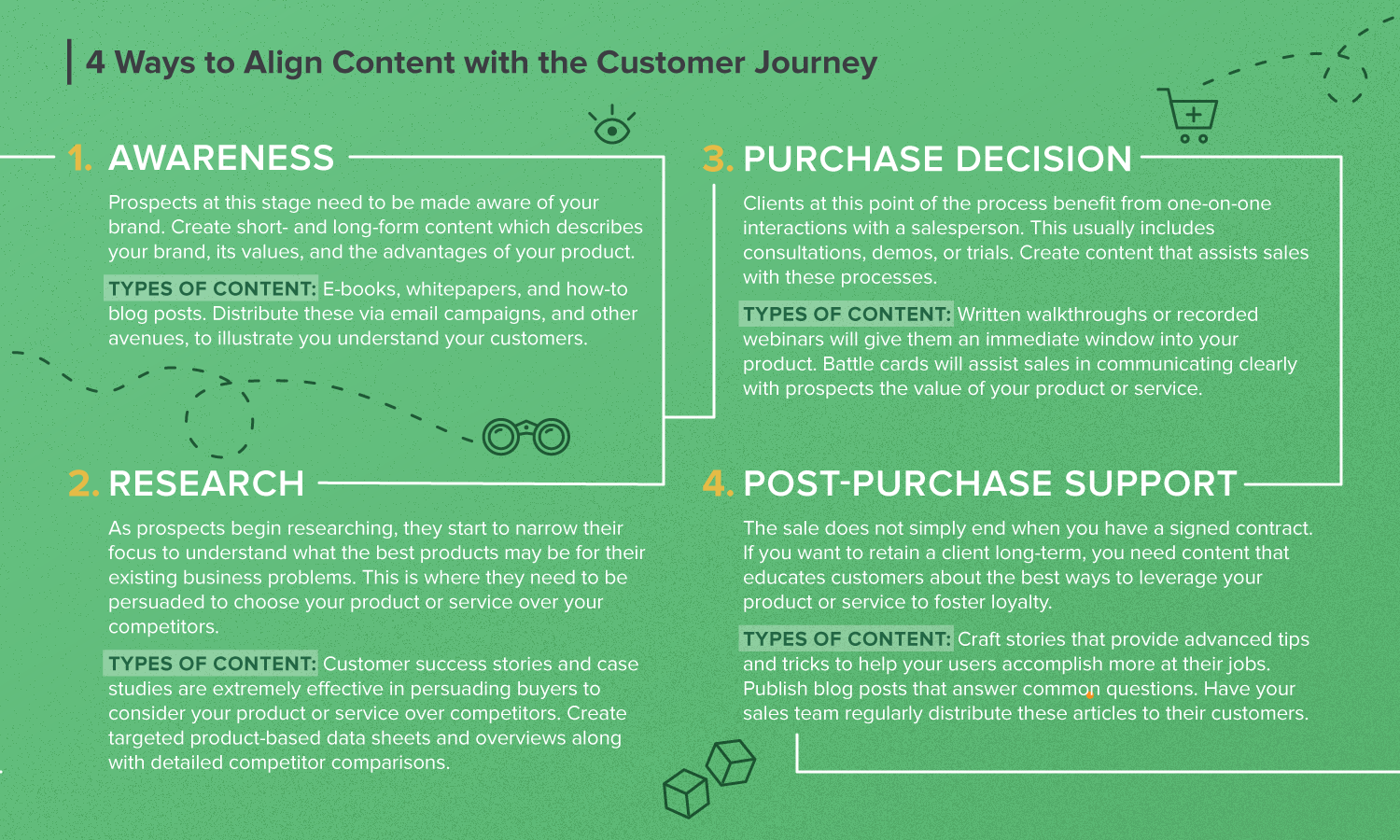 4 Ways to Align Content with the Customer Journey

1. AWARENESS

Prospects at this stage need to be made aware of your brand. Create short- and long-form content which describes your brand, its values, and the advantages of your product.

TYPES OF CONTENT: E-books, whitepapers, and how-to blog posts. Distribute these via email campaigns, and other avenues, to illustrate you understand your customers.

2. RESEARCH

As prospects begin researching, they start to narrow their focus to understand what the best products may be for their existing business problems. This is where they need to be persuaded to choose your product or service over your competitors.

TYPES OF CONTENT: Customer success stories and case studies are extremely effective in persuading buyers to consider your product or service over competitors. Create targeted product-based data sheets and overviews along with detailed competitor comparisons.

3. PURCHASE DECISION

Clients at this point of the process benefit from one-on-one interactions with a salesperson. This usually includes consultations, demos, or trials. Create content that assists sales with these processes.

TYPES OF CONTENT: Written walkthroughs or recorded webinars will give them an immediate window into your product. Battle cards will assist sales in communicating clearly with prospects the value of your product or service.

4. POST-PURCHASE SUPPORT

The sale does not simply end when you have a signed contract. If you want to retain a client long-term, you need content that educates customers about the best ways to leverage your product or service to foster loyalty.

TYPES OF CONTENT: Craft stories that provide advanced tips and tricks to help your users accomplish more at their jobs. Publish blog posts that answer common questions. Have your sales team regularly distribute these articles to their customers.